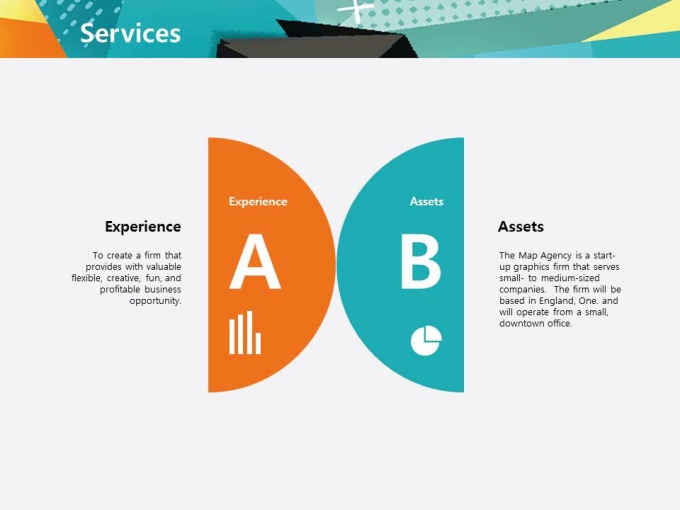 Services

Experience

To create a firm that provides with valuable flexible, creative, fun, and profitable business opportunity.

Experience

A

Assets

B

Assets

The Map Agency is a start-up graphics firm that serves small- to medium-sized companies. The firm will be based in England, One. and will operate from a small, downtown office.